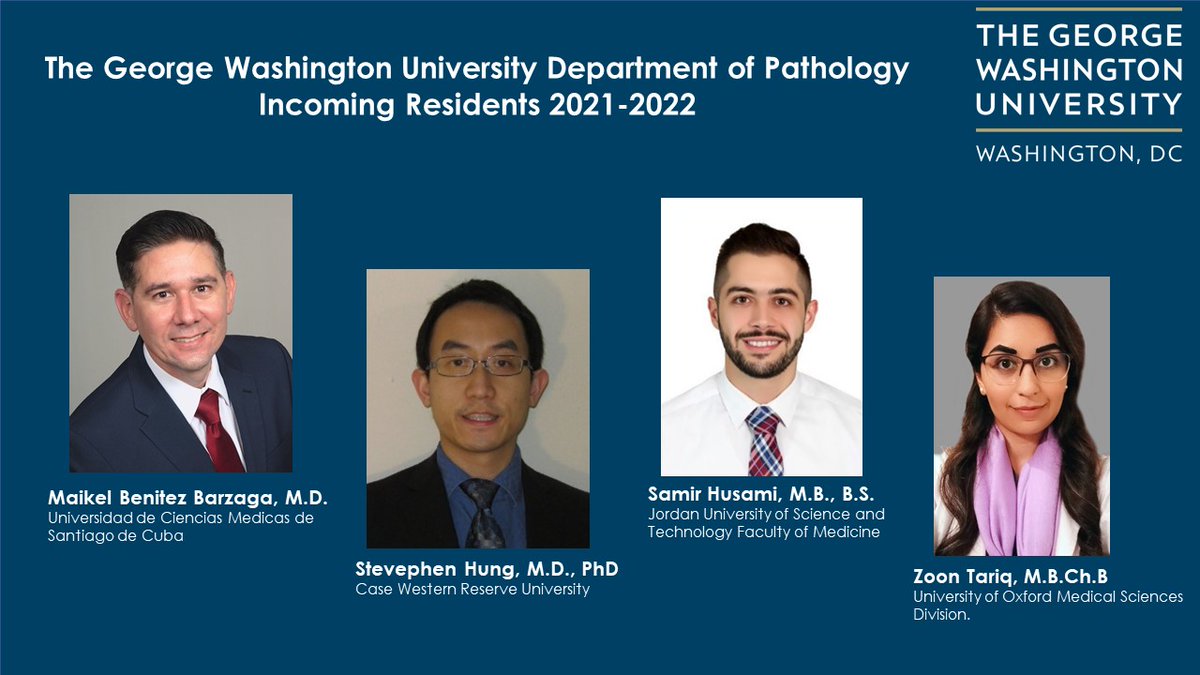 The George Washington University Department of Pathology
Incoming Residents 2021-2022

THE GEORGE WASHINGTON UNIVERSITY
WASHINGTON, DC

Maikel Benitez Barzaga, M.D.
Universidad de Ciencias Medicas de Santiago de Cuba

Stevephen Hung, M.D., PhD
Case Western Reserve University

Samir Husami, M.B., B.S.
Jordan University of Science and Technology Faculty of Medicine

Zoon Tariq, M.B.Ch.B
University of Oxford Medical Sciences Division.